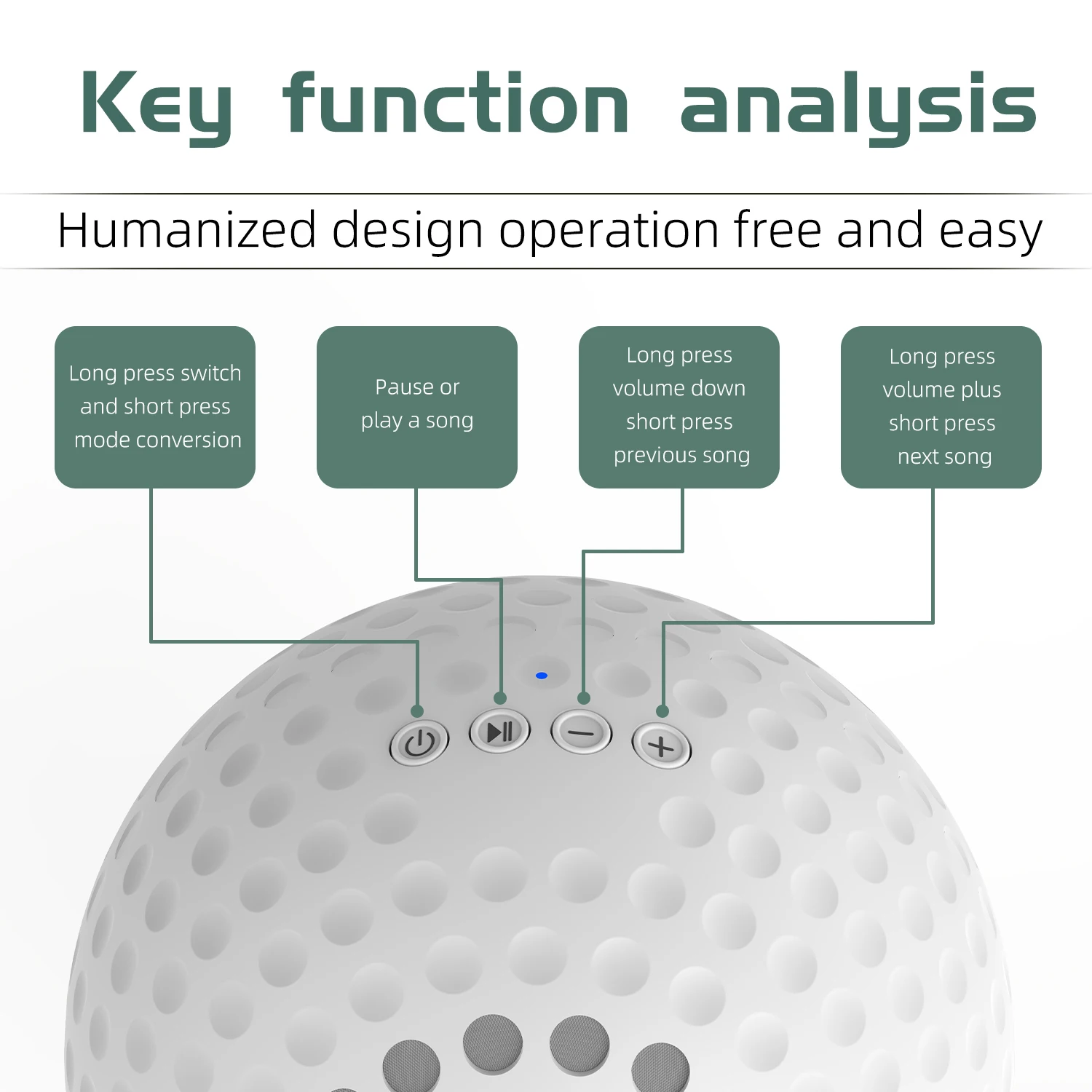 Key function analysis

Humanized design operation free and easy

Long press switch and short press mode conversion

Pause or play a song

Long press volume down short press previous song

Long press volume plus short press next song